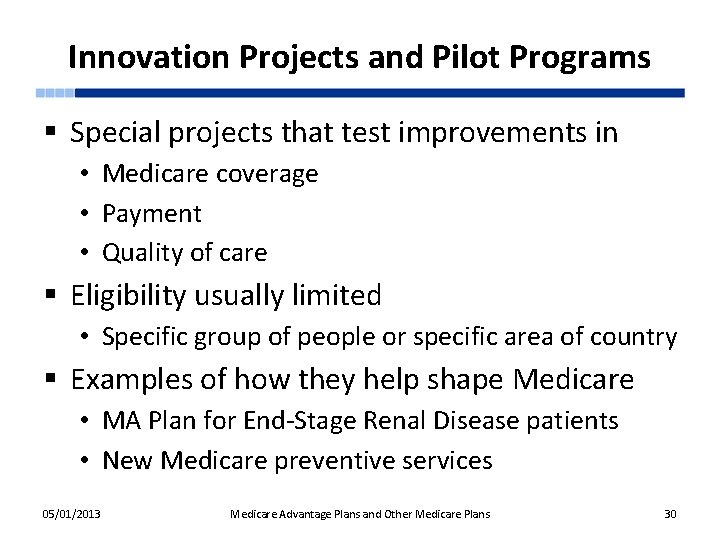 Innovation Projects and Pilot Programs

▪ Special projects that test improvements in
• Medicare coverage
• Payment
• Quality of care

▪ Eligibility usually limited
• Specific group of people or specific area of country

▪ Examples of how they help shape Medicare
• MA Plan for End-Stage Renal Disease patients
• New Medicare preventive services

05/01/2013 Medicare Advantage Plans and Other Medicare Plans 30